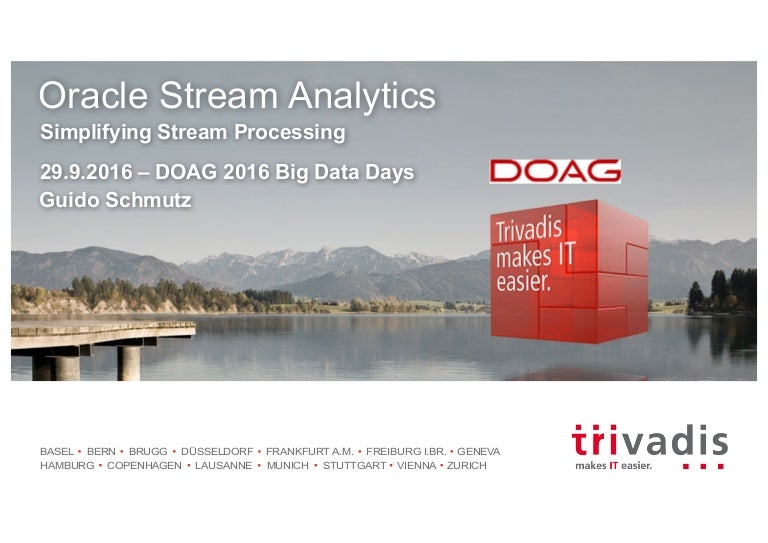 Oracle Stream Analytics
Simplifying Stream Processing

29.9.2016 – DOAG 2016 Big Data Days
Guido Schmutz

DOAG

Trivadis makes IT easier.

BASEL • BERN • BRUGG • DÜSSELDORF • FRANKFURT A.M. • FREIBURG I.BR. • GENEVA
HAMBURG • COPENHAGEN • LAUSANNE • MUNICH • STUTTGART • VIENNA • ZURICH

trivadis
makes IT easier.